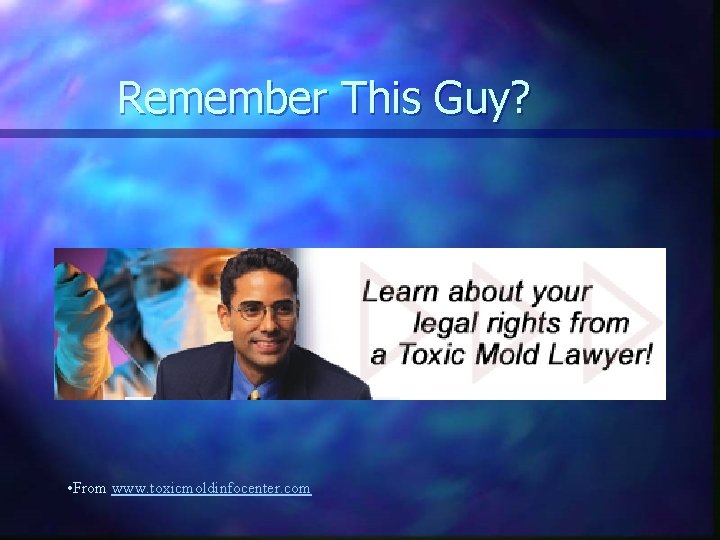 Remember This Guy?

Learn about your legal rights from a Toxic Mold Lawyer!

•From www.toxicmoldinfocenter.com